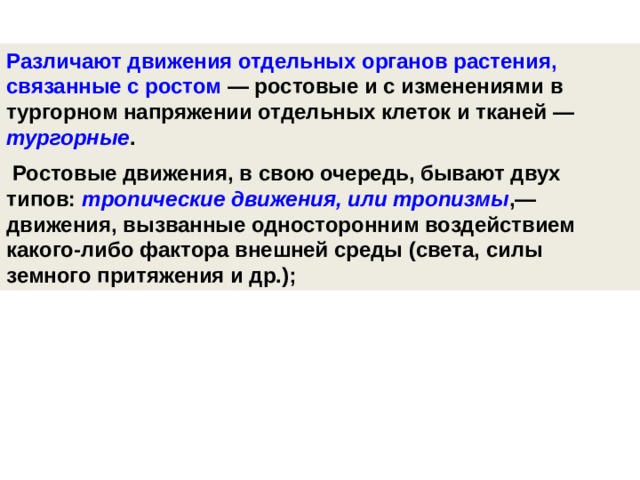 Различают движения отдельных органов растения, связанные с ростом — ростовые и с изменениями в тургорном напряжении отдельных клеток и тканей — тургорные.

Ростовые движения, в свою очередь, бывают двух типов: тропические движения, или тропизмы,— движения, вызванные односторонним воздействием какого-либо фактора внешней среды (света, силы земного притяжения и др.);